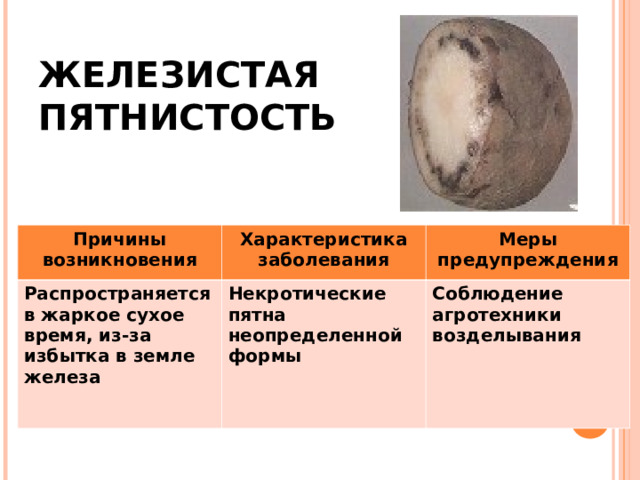 ЖЕЛЕЗИСТАЯ ПЯТНИСТОСТЬ

| Причины возникновения | Характеристика заболевания | Меры предупреждения |
|---|---|---|
| Распространяется в жаркое сухое время, из-за избытка в земле железа | Некротические пятна неопределенной формы | Соблюдение агротехники возделывания |